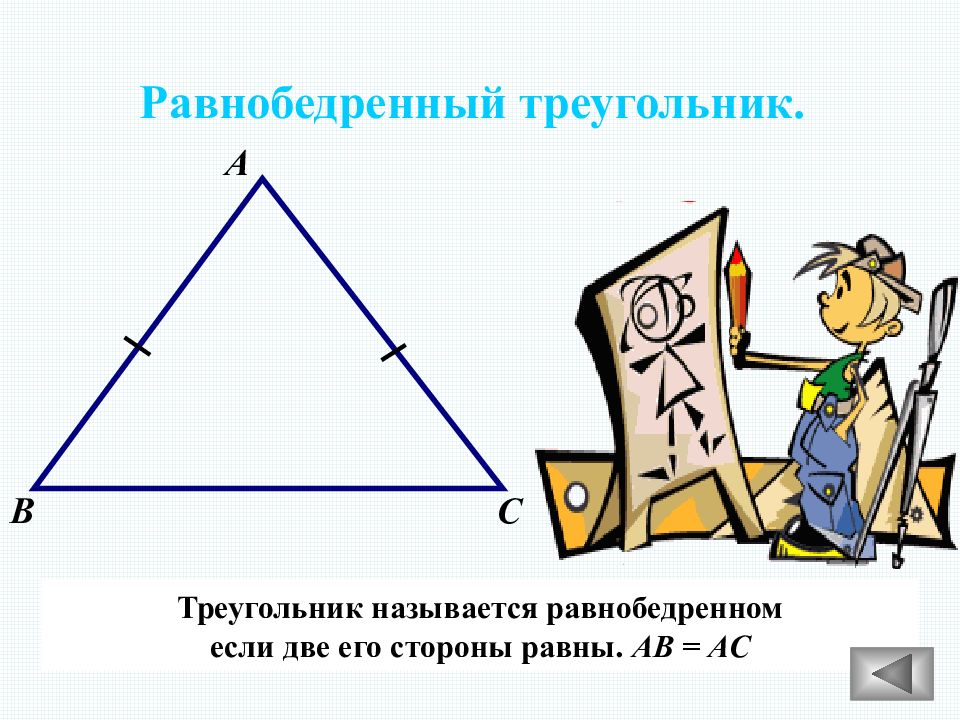 Равнобедренный треугольник.

A

B

C

Треугольник называется равнобедренном если две его стороны равны. $AB = AC$